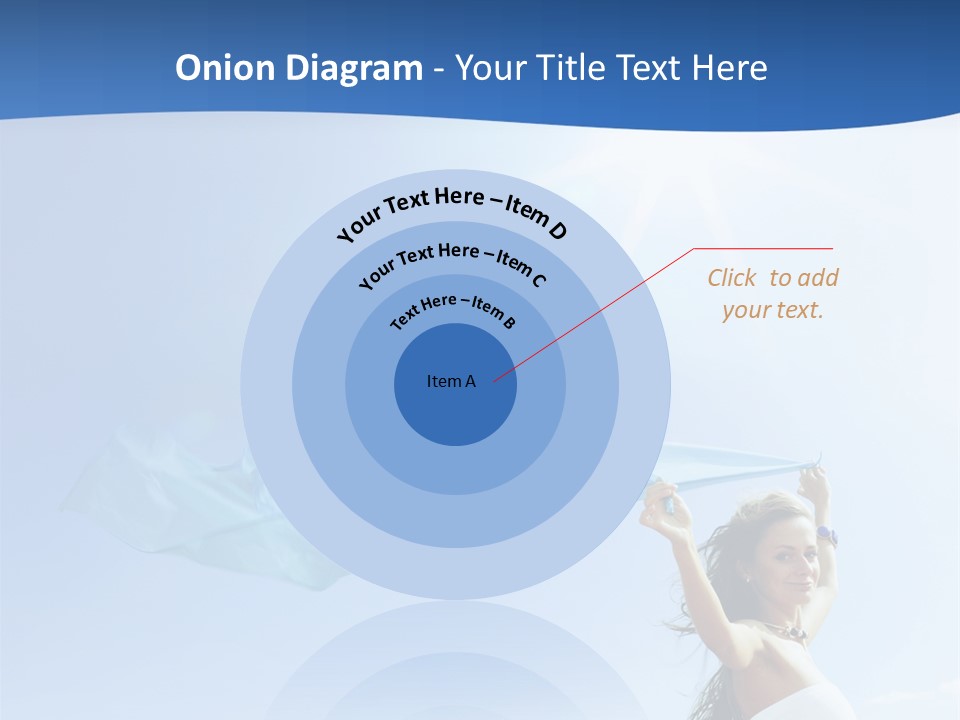 Onion Diagram - Your Title Text Here

Your Text Here – Item D

Your Text Here – Item C

Text Here – Item B

Item A

Click to add your text.